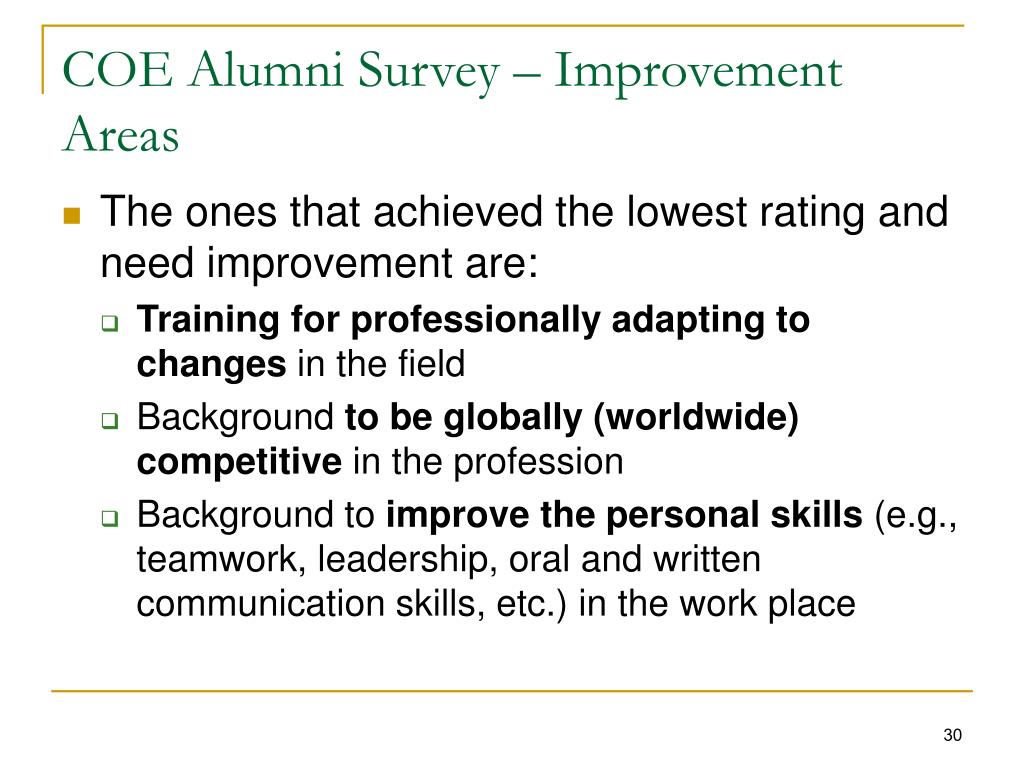 COE Alumni Survey – Improvement Areas

The ones that achieved the lowest rating and need improvement are:

Training for professionally adapting to changes in the field

Background to be globally (worldwide) competitive in the profession

Background to improve the personal skills (e.g., teamwork, leadership, oral and written communication skills, etc.) in the work place

30